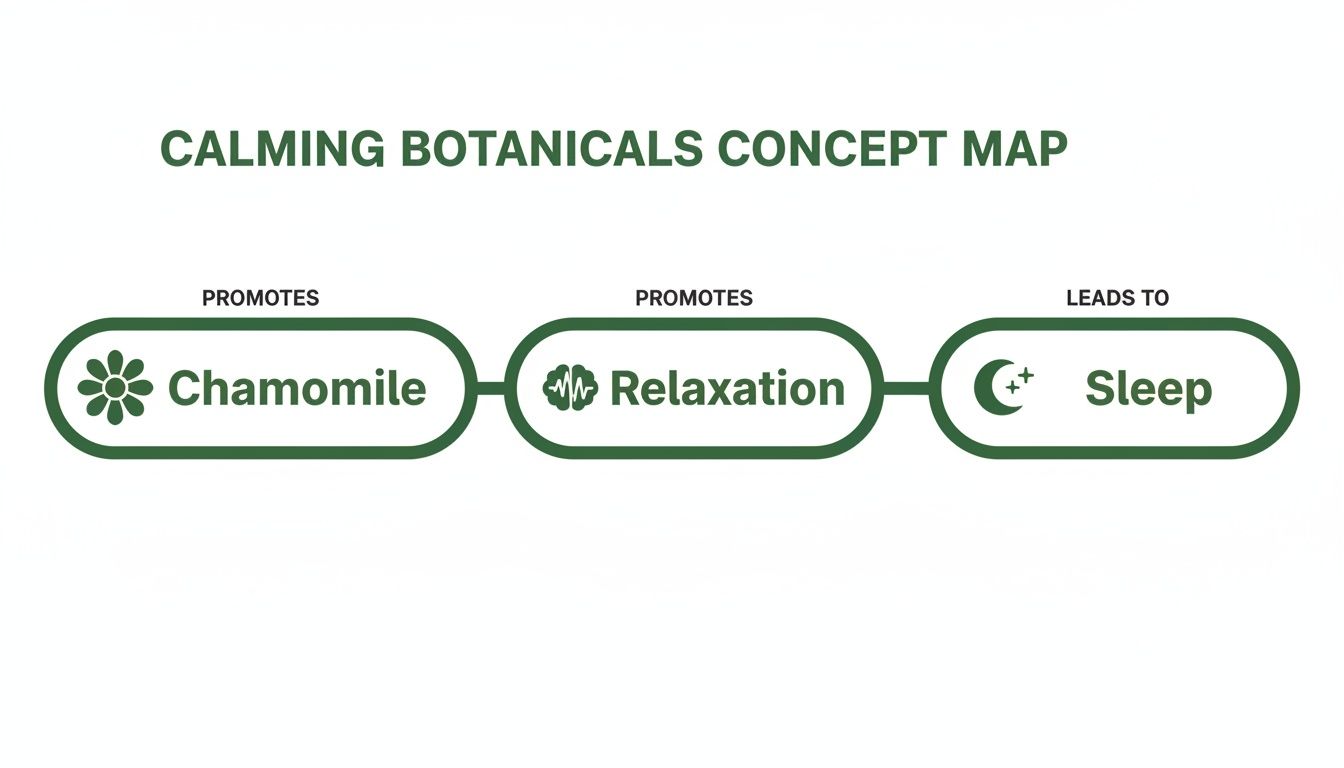 CALMING BOTANICALS CONCEPT MAP

PROMOTES

Chamomile

PROMOTES

Relaxation

LEADS TO

Sleep